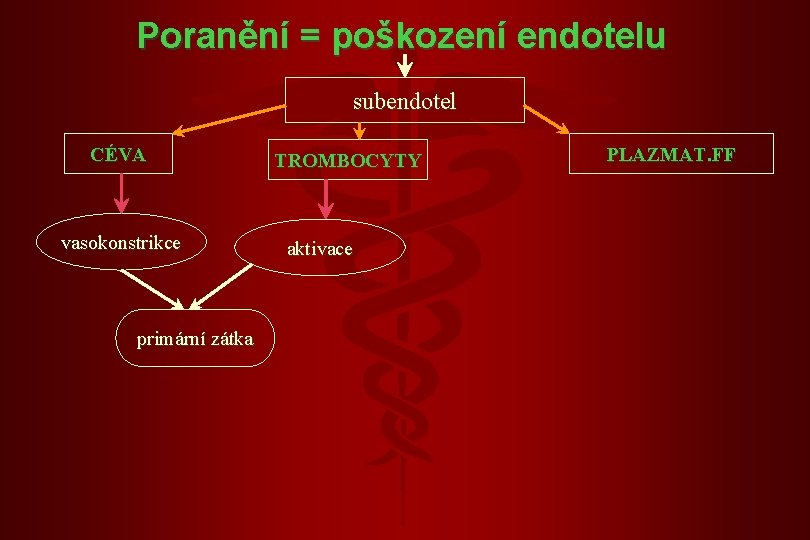 Poranění = poškození endotelu

subendotel

CÉVA

TROMBOCYTY

PLAZMAT.FF

vasokonstrikce

aktivace

primární zátka